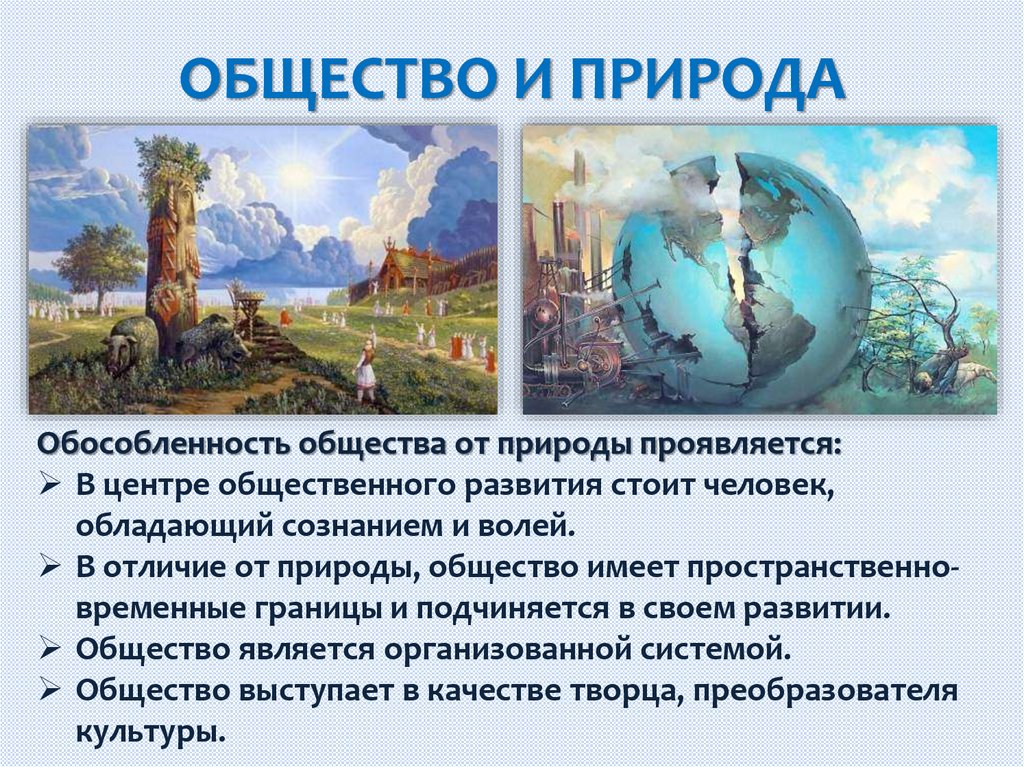 ОБЩЕСТВО И ПРИРОДА

Обособленность общества от природы проявляется:
➢ В центре общественного развития стоит человек, обладающий сознанием и волей.
➢ В отличие от природы, общество имеет пространственно-временные границы и подчиняется в своем развитии.
➢ Общество является организованной системой.
➢ Общество выступает в качестве творца, преобразователя культуры.